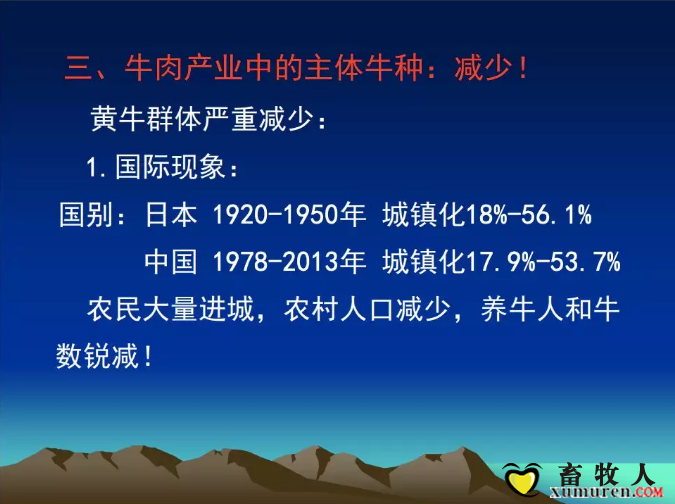 三、牛肉产业中的主体牛种：减少！

黄牛群体严重减少：

1. 国际现象：

国别：日本 1920-1950年 城镇化18%-56.1%

中国 1978-2013年 城镇化17.9%-53.7%

农民大量进城，农村人口减少，养牛人和牛数锐减！

畜牧人
xumuren.COM